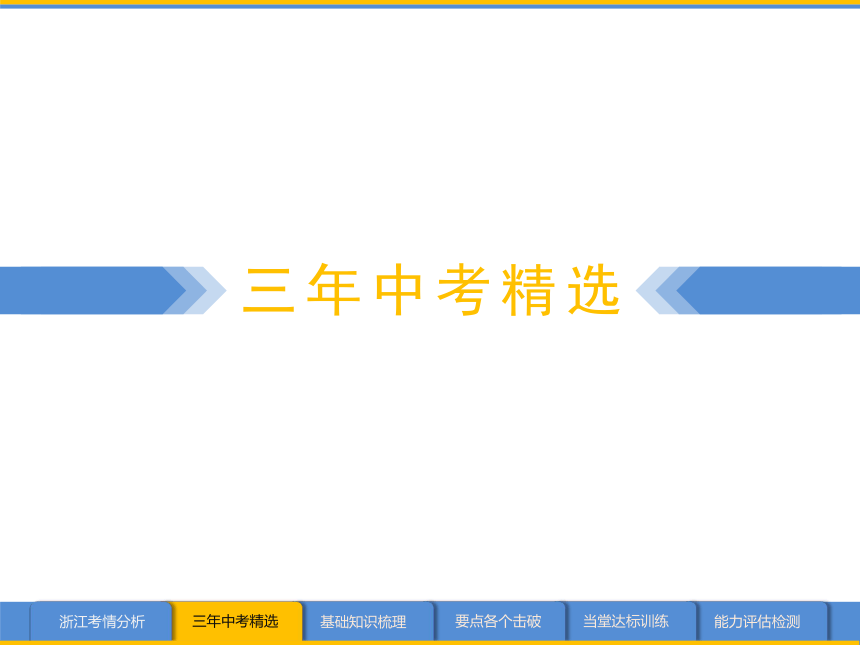 三年中考精选

浙江考情分析
三年中考精选
基础知识梳理
要点各个击破
当堂达标训练
能力评估检测